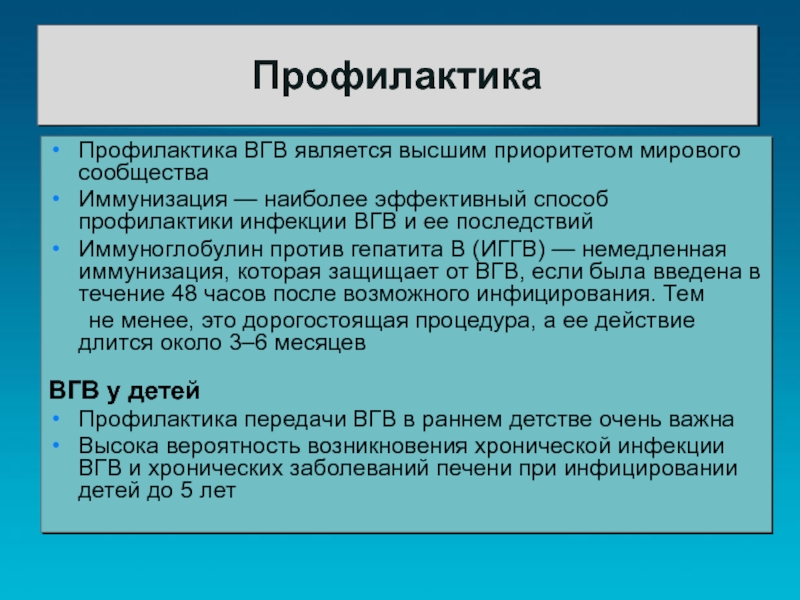 Профилактика

• Профилактика ВГВ является высшим приоритетом мирового сообщества
• Иммунизация — наиболее эффективный способ профилактики инфекции ВГВ и ее последствий
• Иммуноглобулин против гепатита В (ИГГВ) — немедленная иммунизация, которая защищает от ВГВ, если была введена в течение 48 часов после возможного инфицирования. Тем не менее, это дорогостоящая процедура, а ее действие длится около 3–6 месяцев

ВГВ у детей
• Профилактика передачи ВГВ в раннем детстве очень важна
• Высока вероятность возникновения хронической инфекции ВГВ и хронических заболеваний печени при инфицировании детей до 5 лет